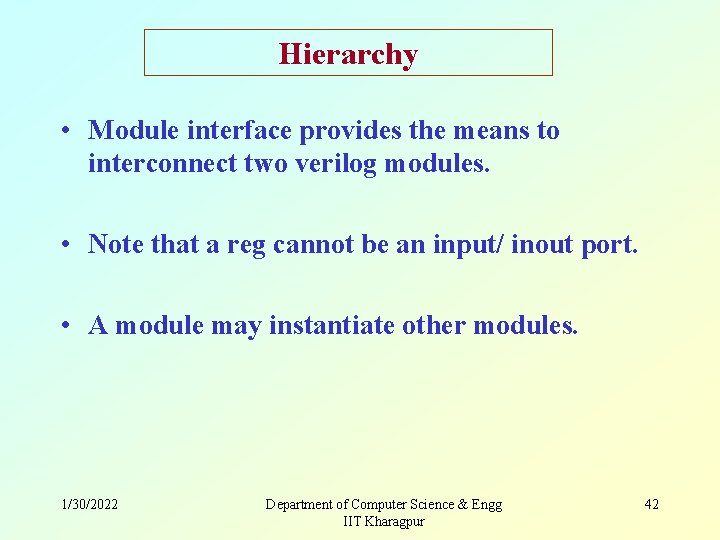 Hierarchy

• Module interface provides the means to interconnect two verilog modules.

• Note that a reg cannot be an input/ inout port.

• A module may instantiate other modules.

1/30/2022

Department of Computer Science & Engg
IIT Kharagpur

42